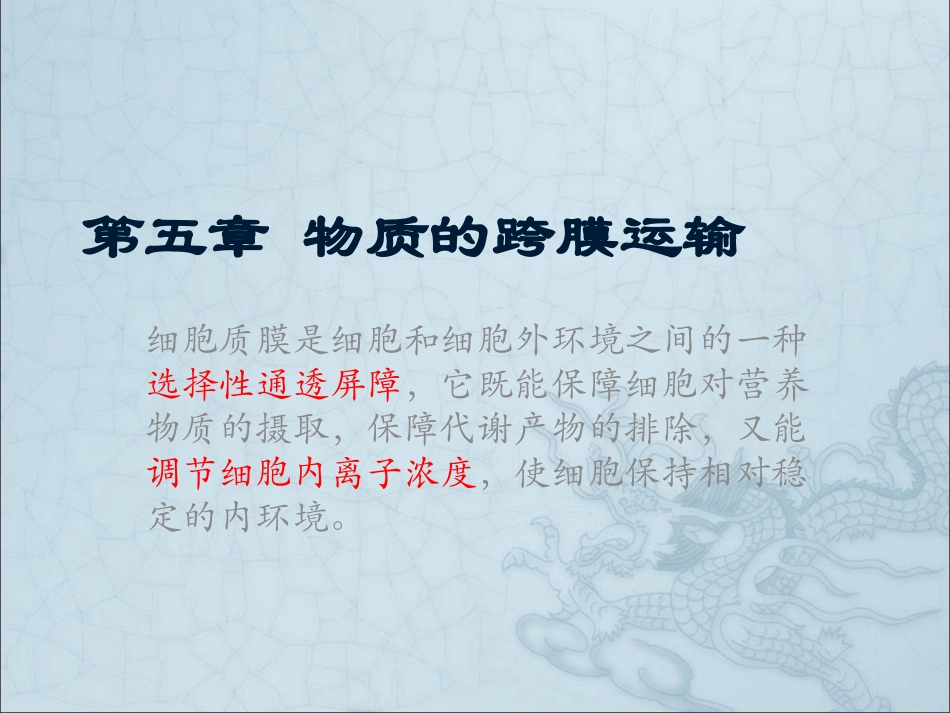 第五章 物质的跨膜运输

细胞质膜是细胞和细胞外环境之间的一种选择性通透屏障，它既能保障细胞对营养物质的摄取，保障代谢产物的排除，又能调节细胞内离子浓度，使细胞保持相对稳定的内环境。